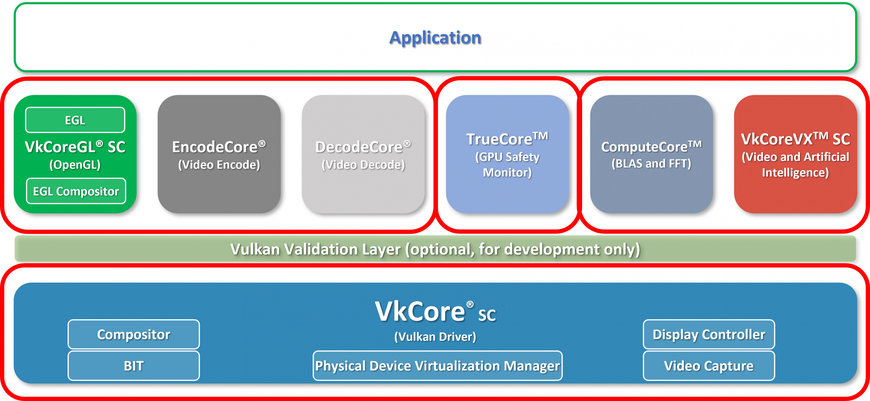 Application

EGL
VkCoreGL® SC
(OpenGL)
EGL Compositor

EncodeCore®
(Video Encode)

DecodeCore®
(Video Decode)

TrueCore™
(GPU Safety Monitor)

ComputeCore™
(BLAS and FFT)

VkCoreVX™ SC
(Video and Artificial Intelligence)

Vulkan Validation Layer (optional, for development only)

VkCore® SC
(Vulkan Driver)

Compositor

BIT

Physical Device Virtualization Manager

Display Controller

Video Capture